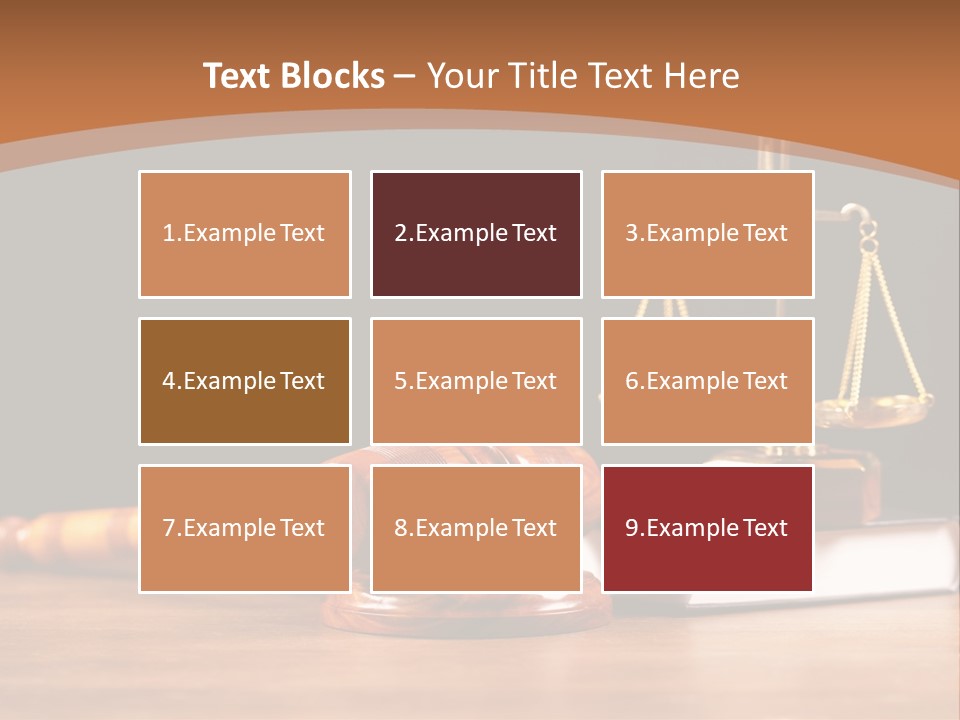 Text Blocks – Your Title Text Here

1.Example Text

2.Example Text

3.Example Text

4.Example Text

5.Example Text

6.Example Text

7.Example Text

8.Example Text

9.Example Text